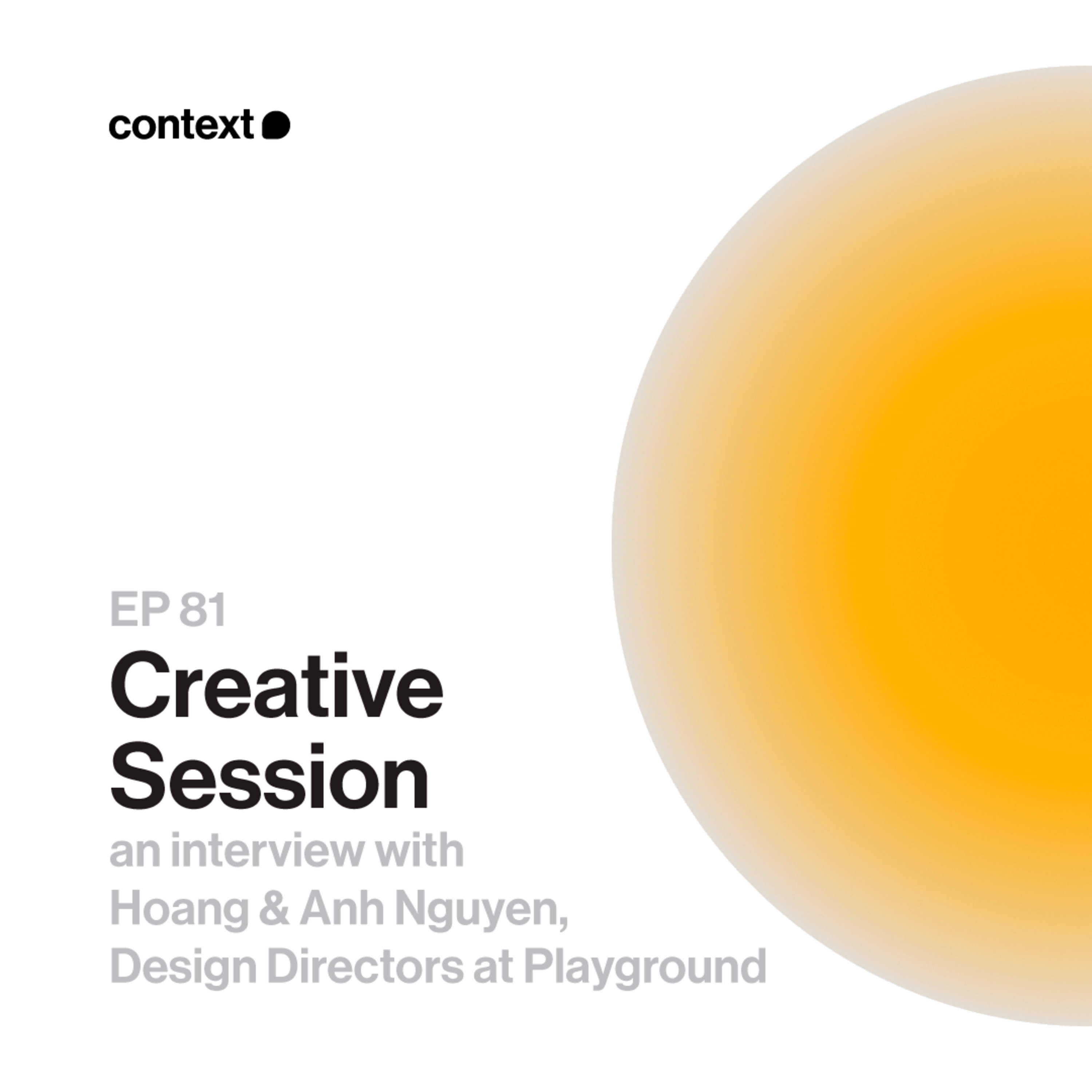 context

EP 81

Creative Session

an interview with Hoang & Anh Nguyen, Design Directors at Playground